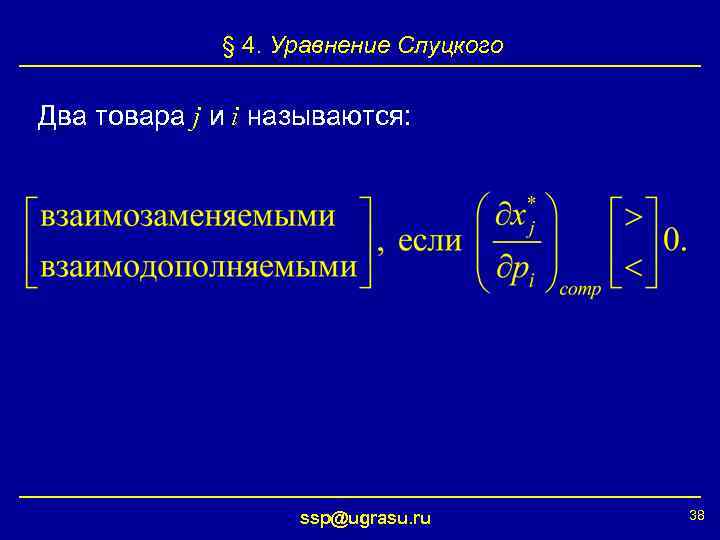 § 4. Уравнение Слуцкого

Два товара $j$ и $i$ называются:

$\begin{bmatrix} \text{взаимозаменяемыми} \\ \text{взаимодополняемыми} \end{bmatrix}$, если $\left(\frac{\partial x_j^*}{\partial p_i}\right)_{comp} \begin{bmatrix} > \\ < \end{bmatrix} 0.$

ssp@ugrasu.ru

38